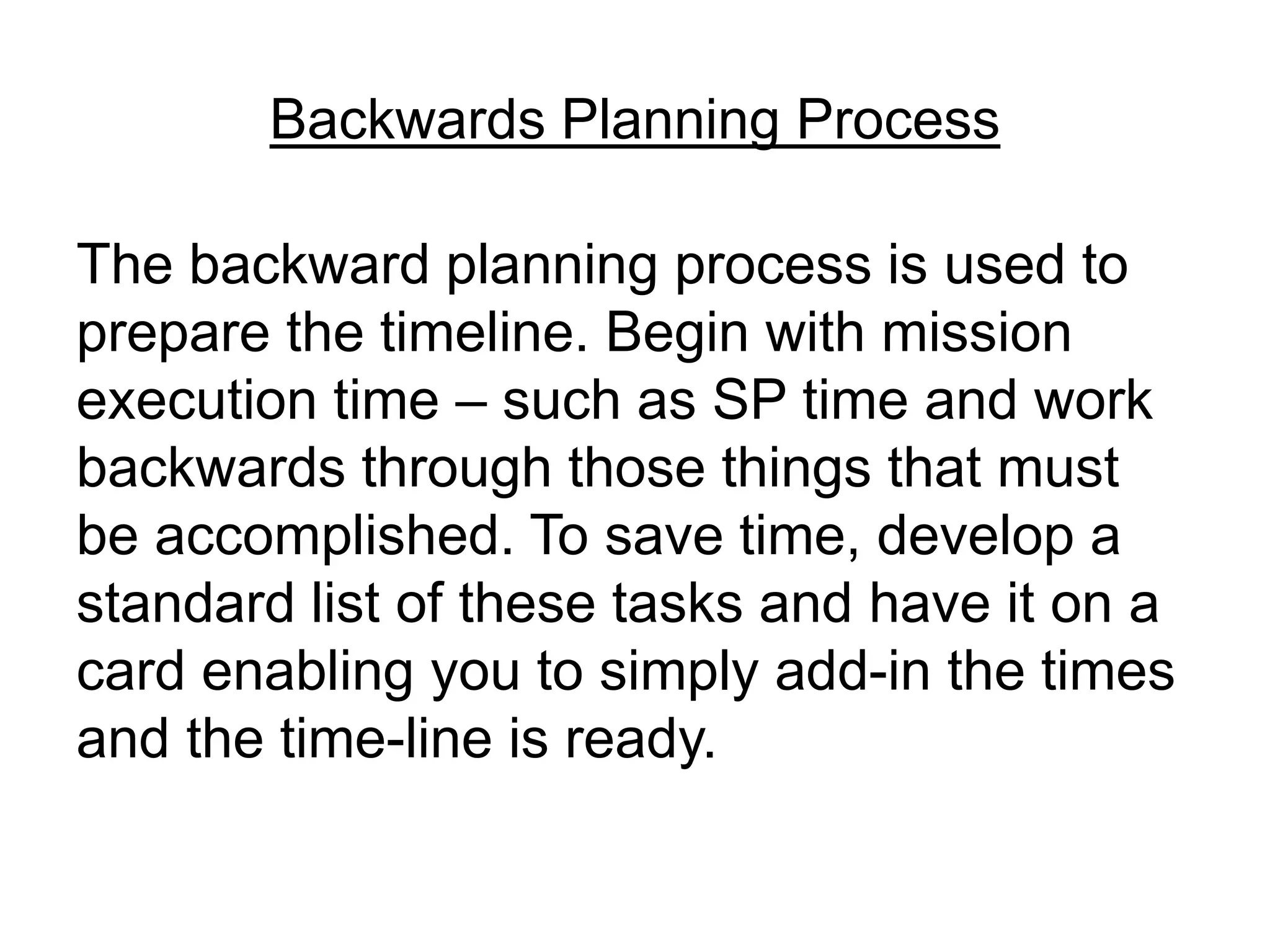 Backwards Planning Process

The backward planning process is used to prepare the timeline. Begin with mission execution time – such as SP time and work backwards through those things that must be accomplished. To save time, develop a standard list of these tasks and have it on a card enabling you to simply add-in the times and the time-line is ready.